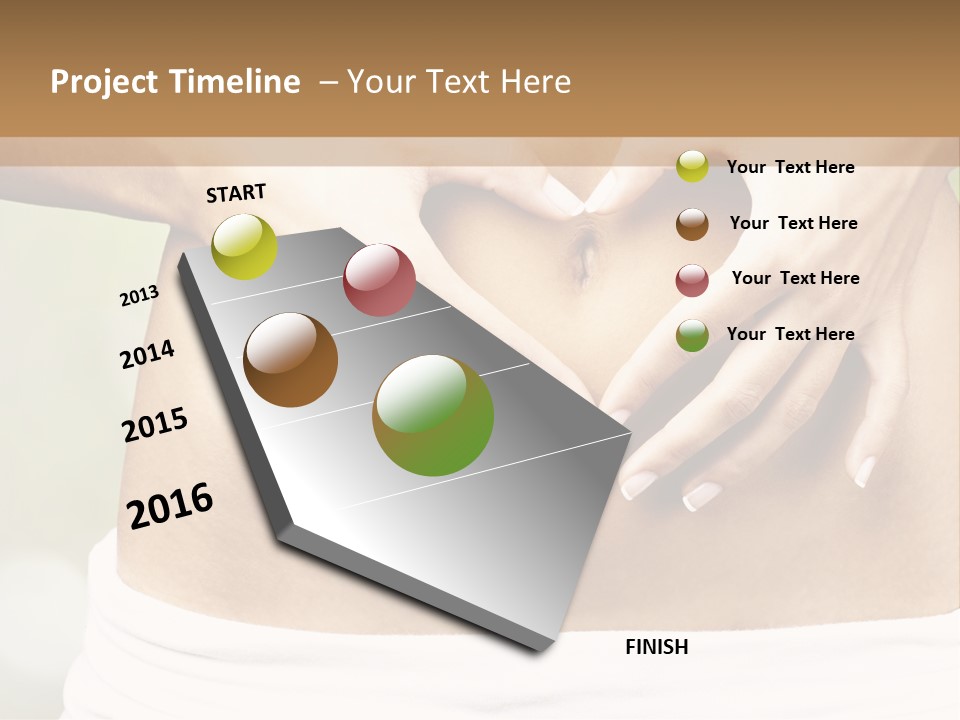 Project Timeline – Your Text Here

START

2013

2014

2015

2016

FINISH

Your Text Here

Your Text Here

Your Text Here

Your Text Here